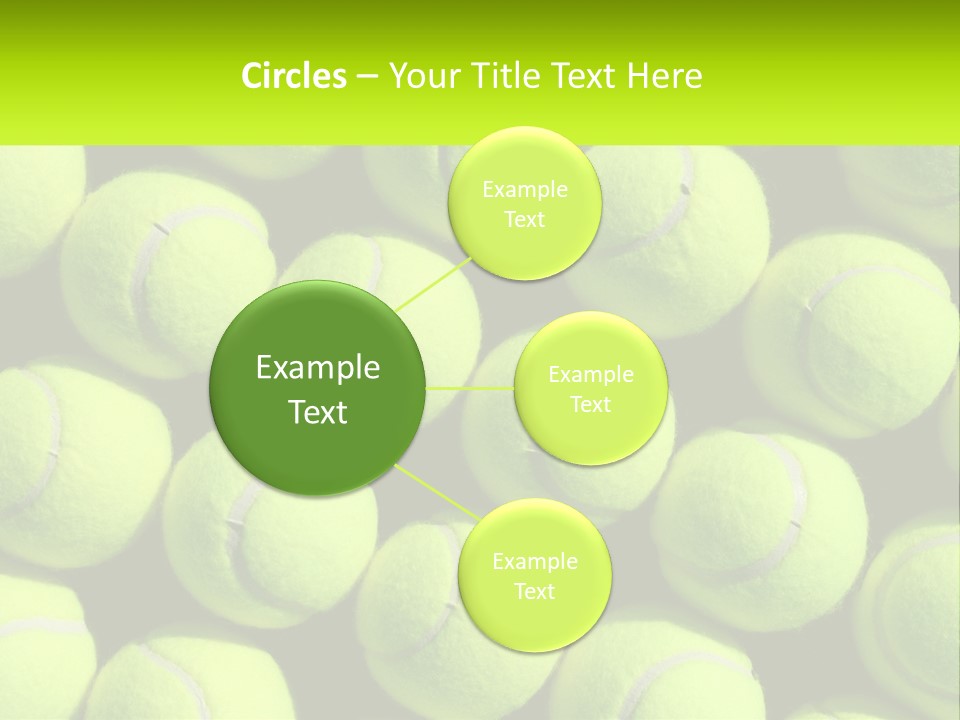 Circles – Your Title Text Here

Example Text

Example Text

Example Text

Example Text